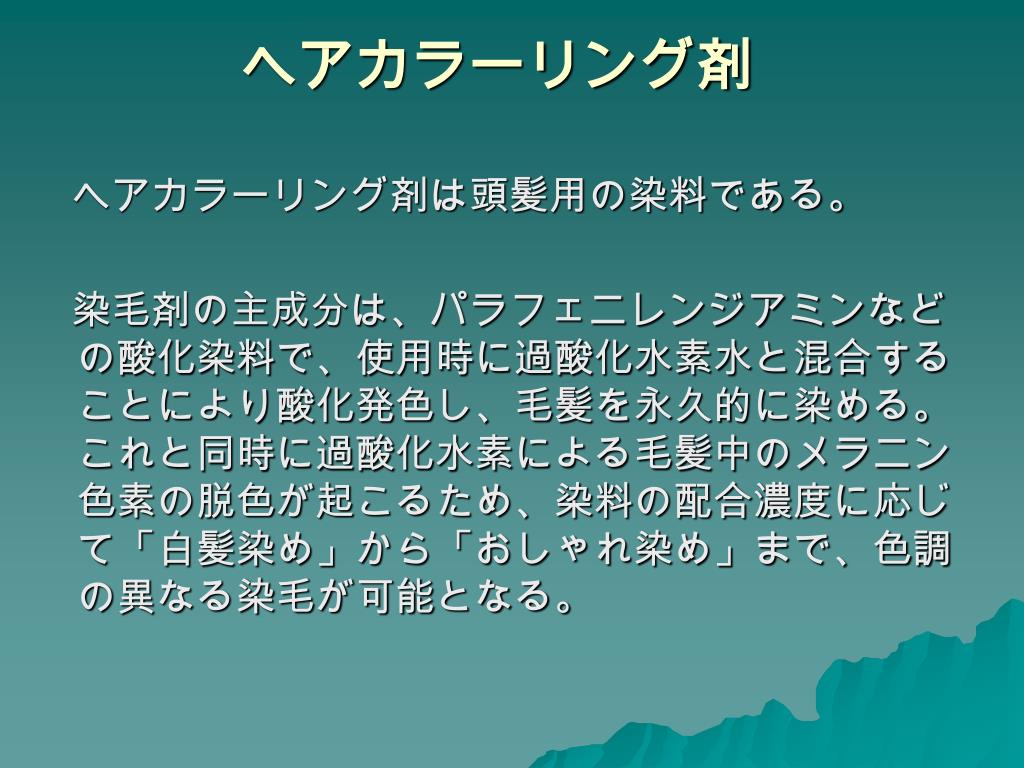 ヘアカラーリング剤

ヘアカラーリング剤は頭髪用の染料である。

染毛剤の主成分は、パラフェニレンジアミンなどの酸化染料で、使用時に過酸化水素水と混合することにより酸化発色し、毛髪を永久的に染める。これと同時に過酸化水素による毛髪中のメラニン色素の脱色が起こるため、染料の配合濃度に応じて「白髪染め」から「おしゃれ染め」まで、色調の異なる染毛が可能となる。